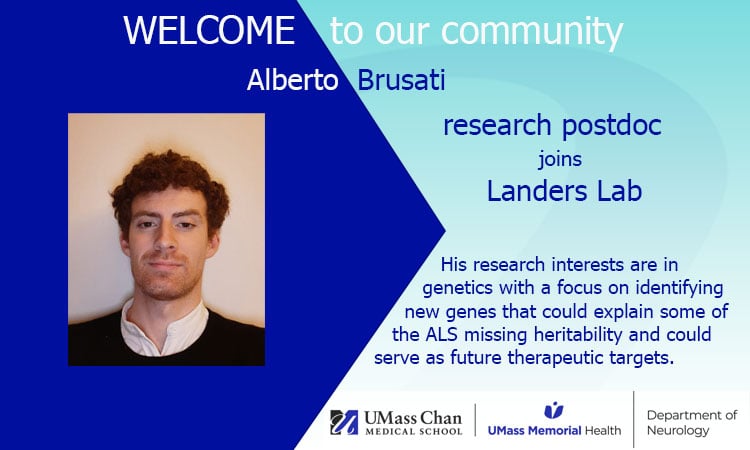 WELCOME to our community

Alberto Brusati

research postdoc
joins
Landers Lab

His research interests are in genetics with a focus on identifying new genes that could explain some of the ALS missing heritability and could serve as future therapeutic targets.

UMass Chan MEDICAL SCHOOL

UMass Memorial Health

Department of Neurology